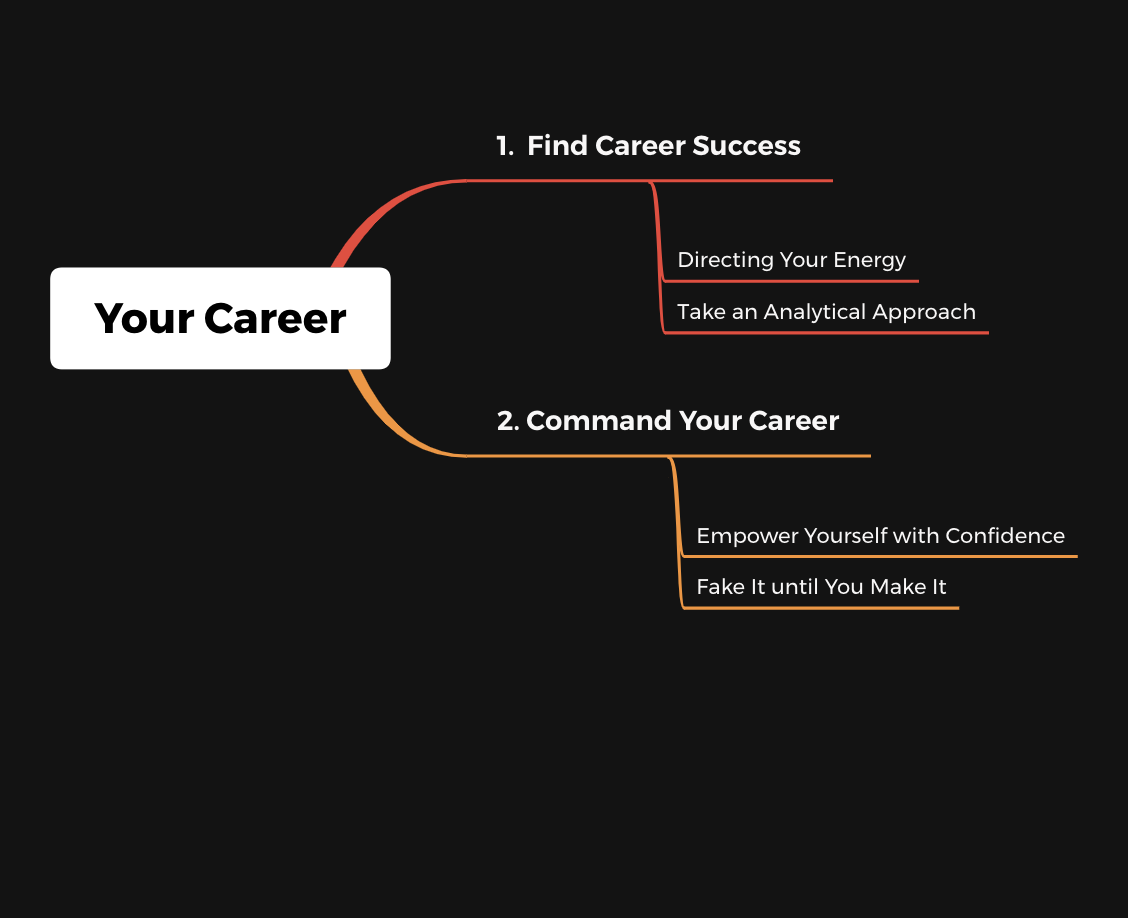 Your Career

1. Find Career Success

Directing Your Energy

Take an Analytical Approach

2. Command Your Career

Empower Yourself with Confidence

Fake It until You Make It